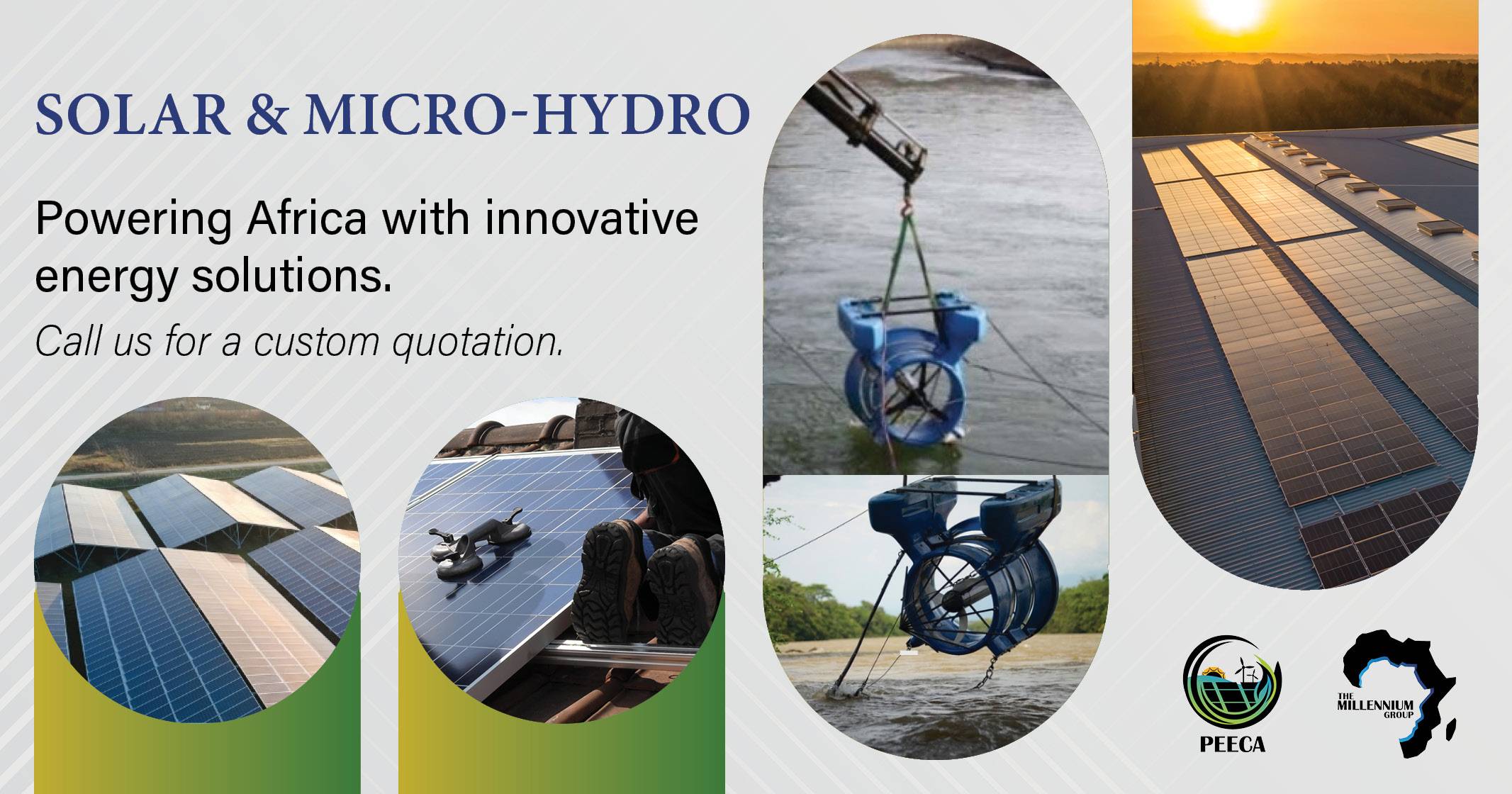 SOLAR & MICRO-HYDRO

Powering Africa with innovative energy solutions.

Call us for a custom quotation.

PEECA

THE MILLENNIUM GROUP